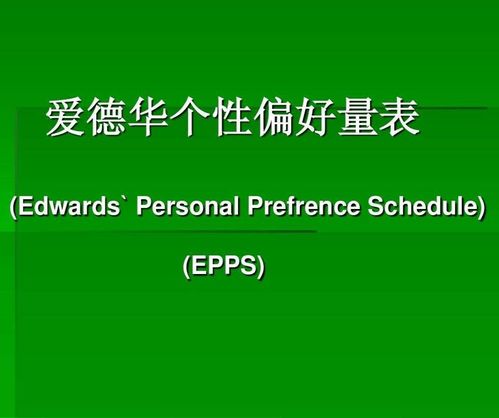 爱德华个性偏好量表

(Edwards` Personal Prefrence Schedule)

(EPPS)